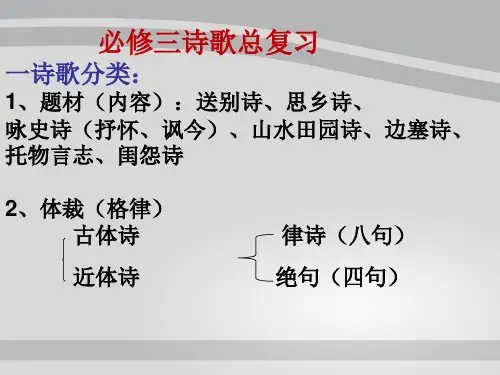 必修三诗歌总复习

一诗歌分类：

1、题材（内容）：送别诗、思乡诗、咏史诗（抒怀、讽今）、山水田园诗、边塞诗、托物言志、闺怨诗

2、体裁（格律）

古体诗

近体诗

律诗（八句）

绝句（四句）